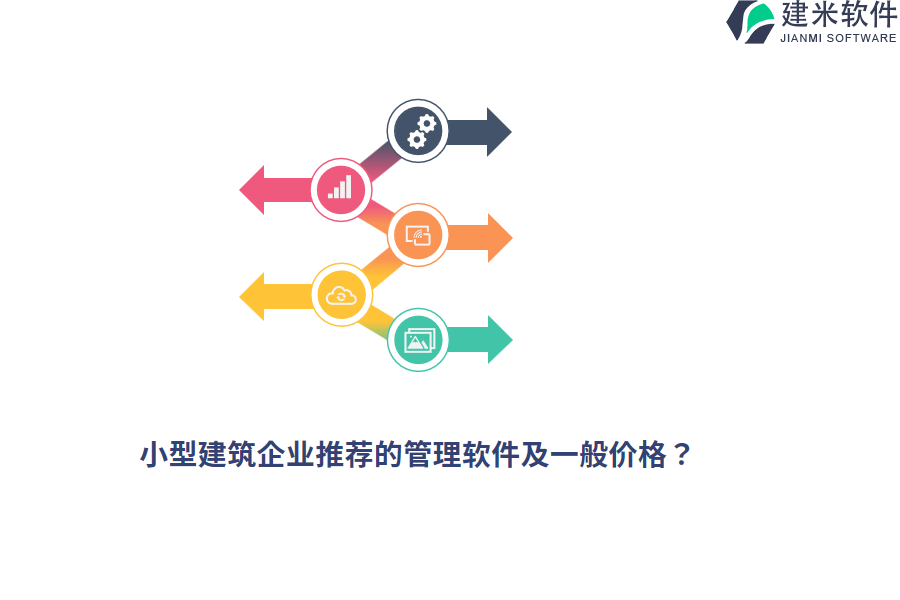 建米软件
JIANMI SOFTWARE

小型建筑企业推荐的管理软件及一般价格？